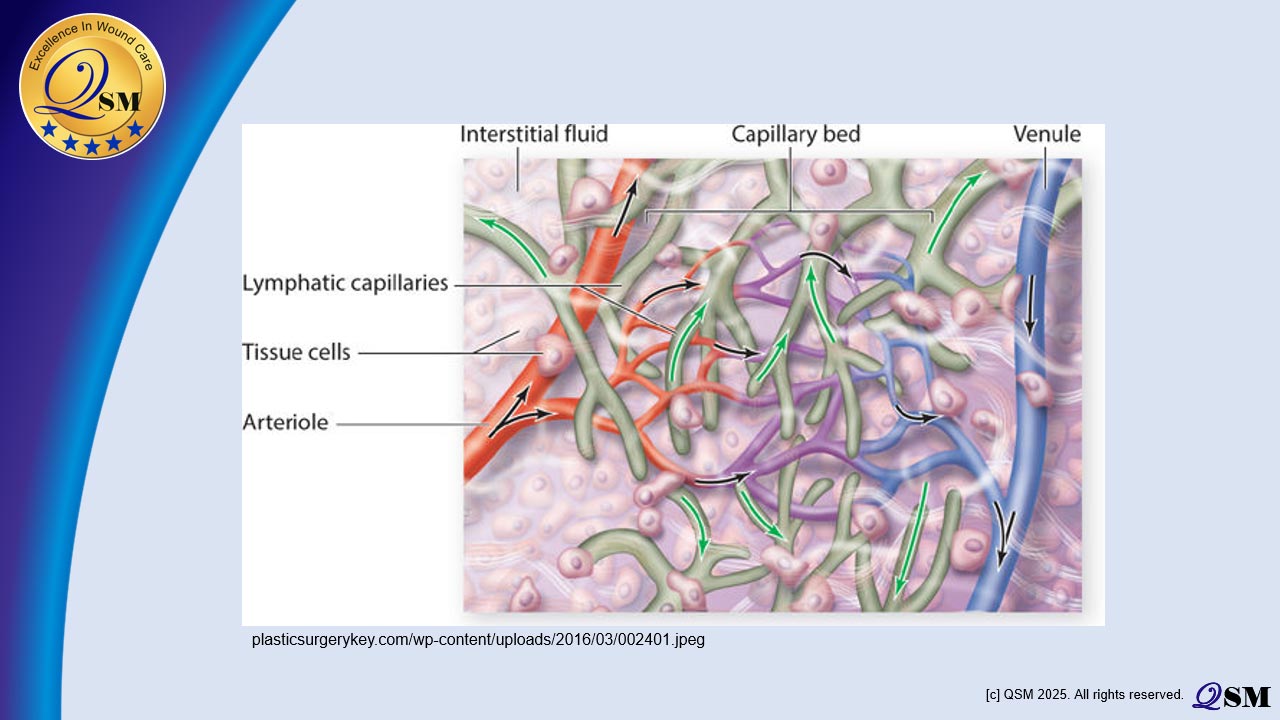 Excellence In Wound Care
QSM

Interstitial fluid
Capillary bed
Venule
Lymphatic capillaries
Tissue cells
Arteriole

plasticsurgerykey.com/wp-content/uploads/2016/03/002401.jpeg

[c] QSM 2025. All rights reserved.
QSM